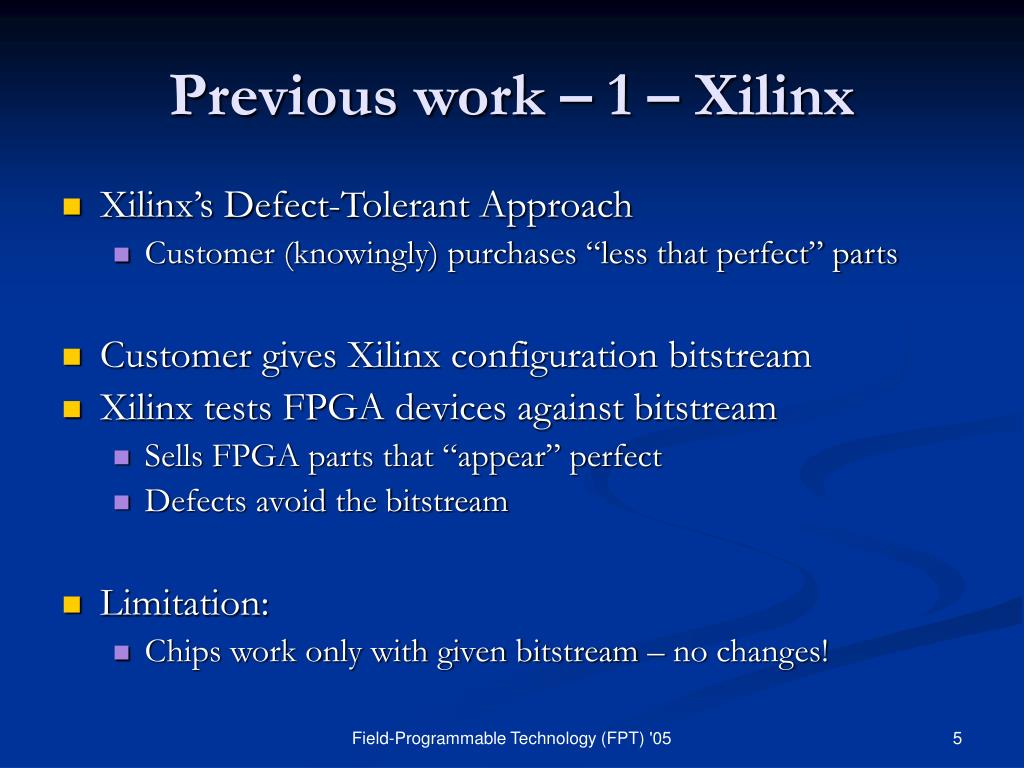 Previous work – 1 – Xilinx

Xilinx's Defect-Tolerant Approach
Customer (knowingly) purchases "less that perfect" parts

Customer gives Xilinx configuration bitstream
Xilinx tests FPGA devices against bitstream
Sells FPGA parts that "appear" perfect
Defects avoid the bitstream

Limitation:
Chips work only with given bitstream – no changes!

Field-Programmable Technology (FPT) '05

5